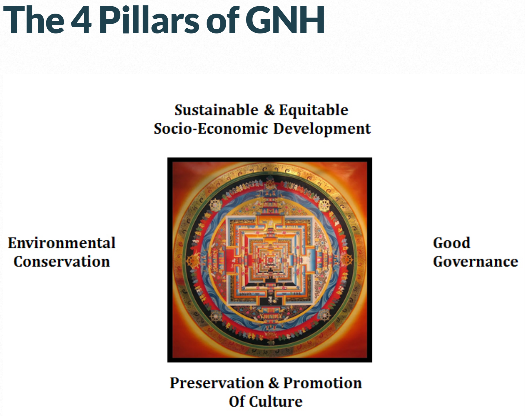 The 4 Pillars of GNH

Sustainable & Equitable Socio-Economic Development

Environmental Conservation

Good Governance

Preservation & Promotion Of Culture